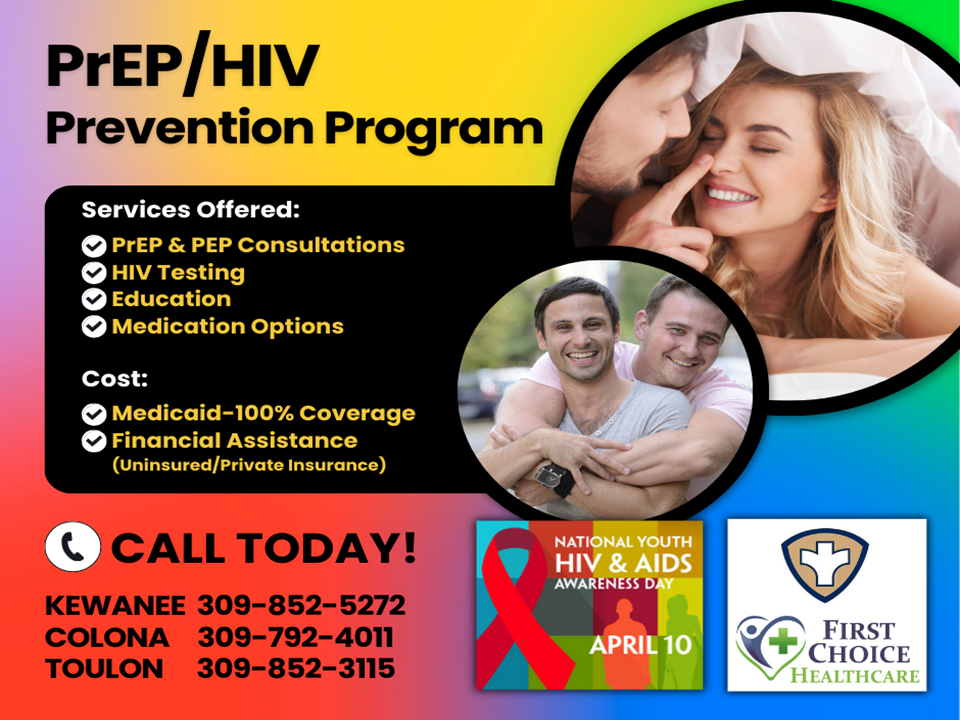 PrEP/HIV
Prevention Program

Services Offered:
PrEP & PEP Consultations
HIV Testing
Education
Medication Options

Cost:
Medicaid-100% Coverage
Financial Assistance
(Uninsured/Private Insurance)

CALL TODAY!

KEWANEE 309-852-5272
COLONA 309-792-4011
TOULON 309-852-3115

NATIONAL YOUTH
HIV & AIDS
AWARENESS DAY
APRIL 10

FIRST CHOICE HEALTHCARE